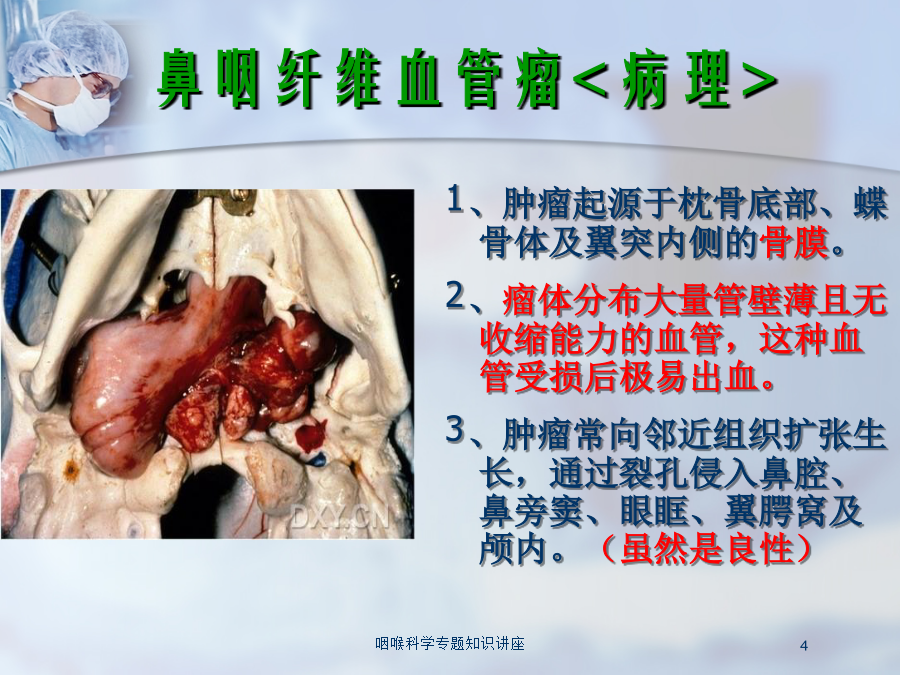 鼻咽纤维血管瘤<病理>

DXY.CN

1、肿瘤起源于枕骨底部、蝶骨体及翼突内侧的骨膜。

2、瘤体分布大量管壁薄且无收缩能力的血管，这种血管受损后极易出血。

3、肿瘤常向邻近组织扩张生长，通过裂孔侵入鼻腔、鼻旁窦、眼眶、翼腭窝及颅内。（虽然是良性）

咽喉科学专题知识讲座

4